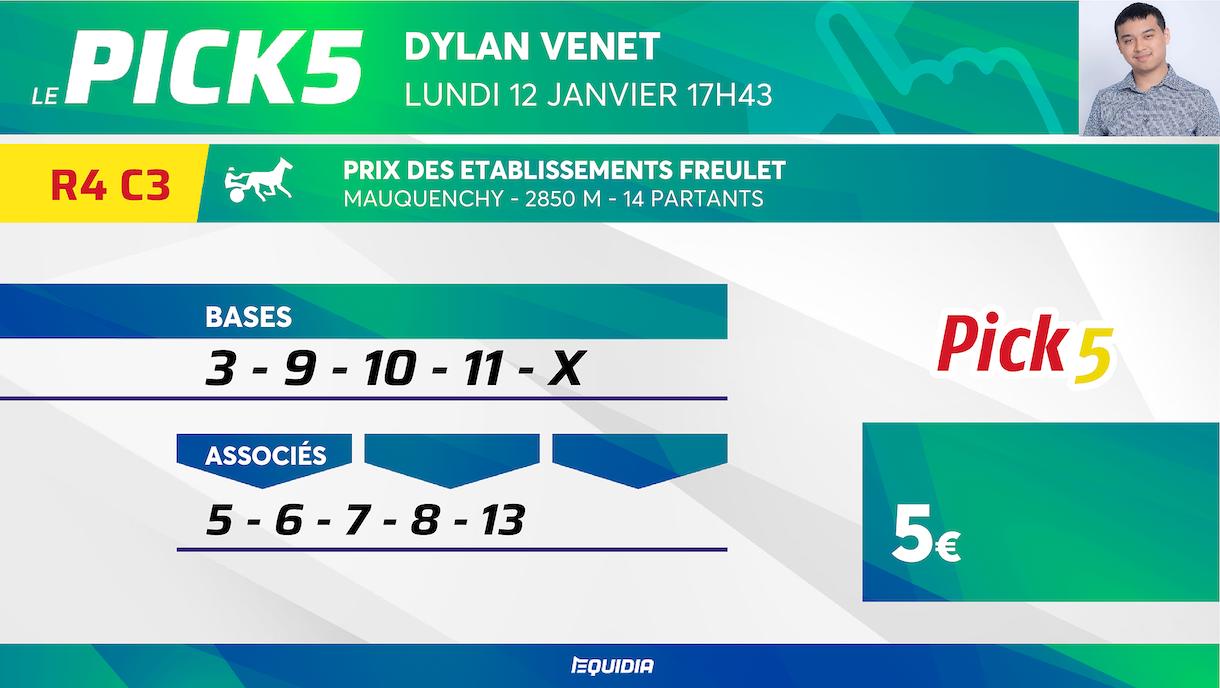 LE PICK5

DYLAN VENET
LUNDI 12 JANVIER 17H43

R4 C3

PRIX DES ETABLISSEMENTS FREULET
MAUQUENCHY - 2850 M - 14 PARTANTS

BASES
3 - 9 - 10 - 11 - X

ASSOCIÉS
5 - 6 - 7 - 8 - 13

Pick 5

5€

EQUIDIA